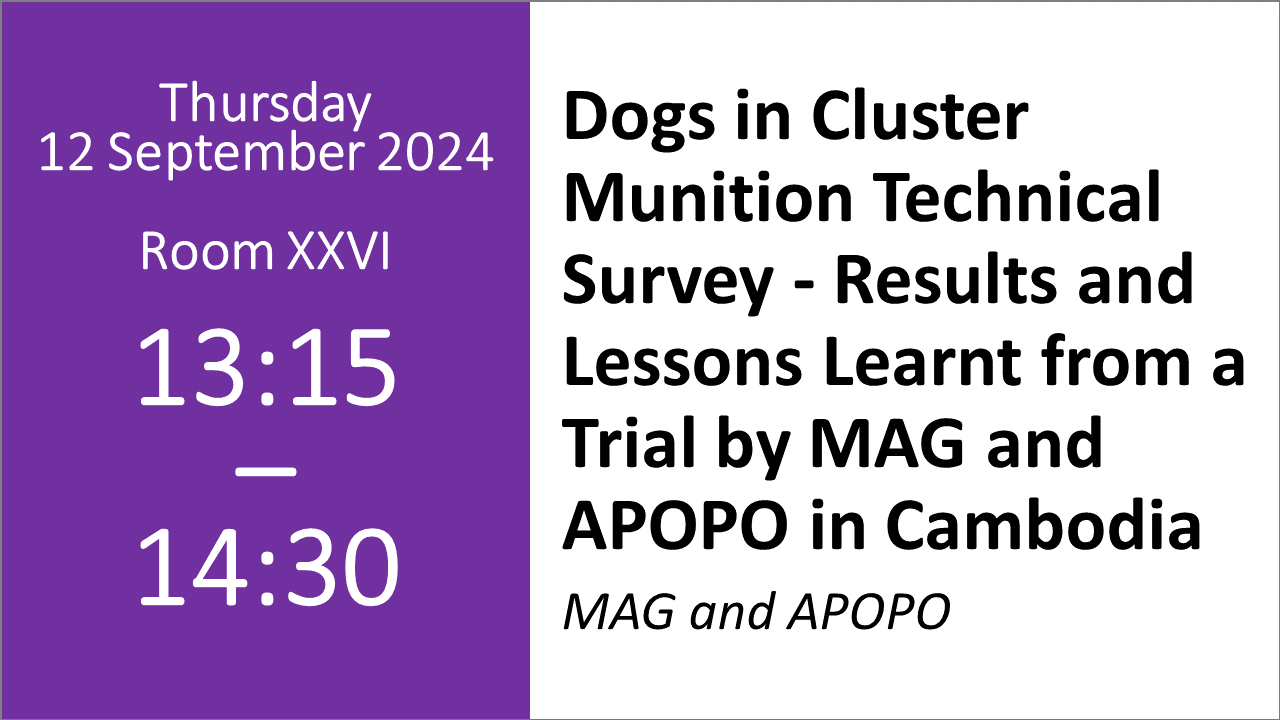 Thursday
12 September 2024

Room XXVI

13:15
—
14:30

Dogs in Cluster Munition Technical Survey - Results and Lessons Learnt from a Trial by MAG and APOPO in Cambodia

MAG and APOPO